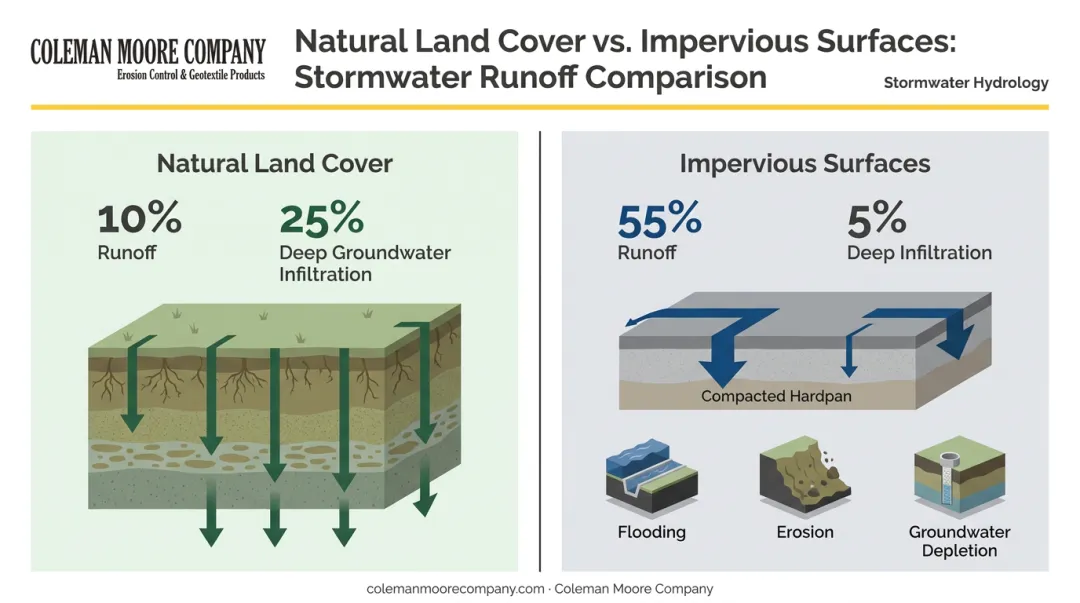 COLEMAN MOORE COMPANY
Erosion Control & Geotextile Products

Natural Land Cover vs. Impervious Surfaces: Stormwater Runoff Comparison

Stormwater Hydrology

Natural Land Cover

10%
Runoff

25%
Deep Groundwater Infiltration

Impervious Surfaces

55%
Runoff

5%
Deep Infiltration

Compacted Hardpan

Flooding

Erosion

Groundwater Depletion

colemanmoorecompany.com · Coleman Moore Company